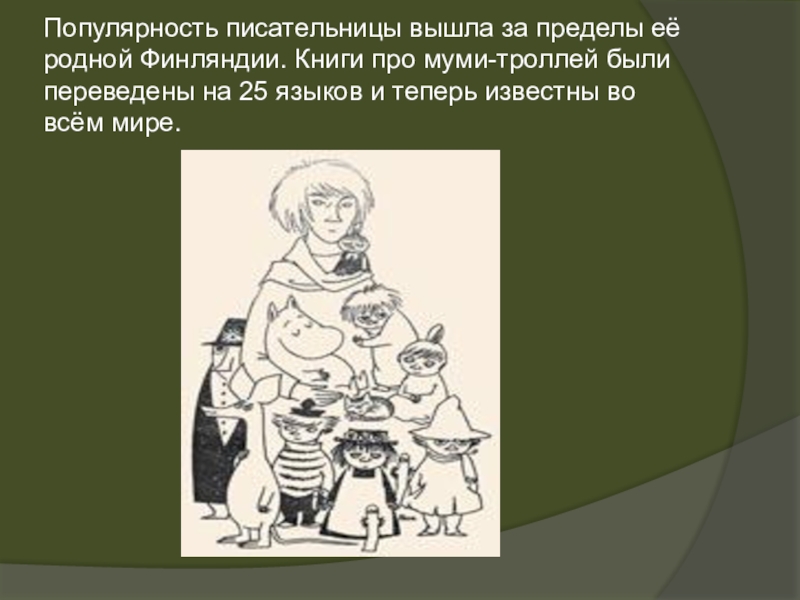 Популярность писательницы вышла за пределы её родной Финляндии. Книги про муми-троллей были переведены на 25 языков и теперь известны во всём мире.